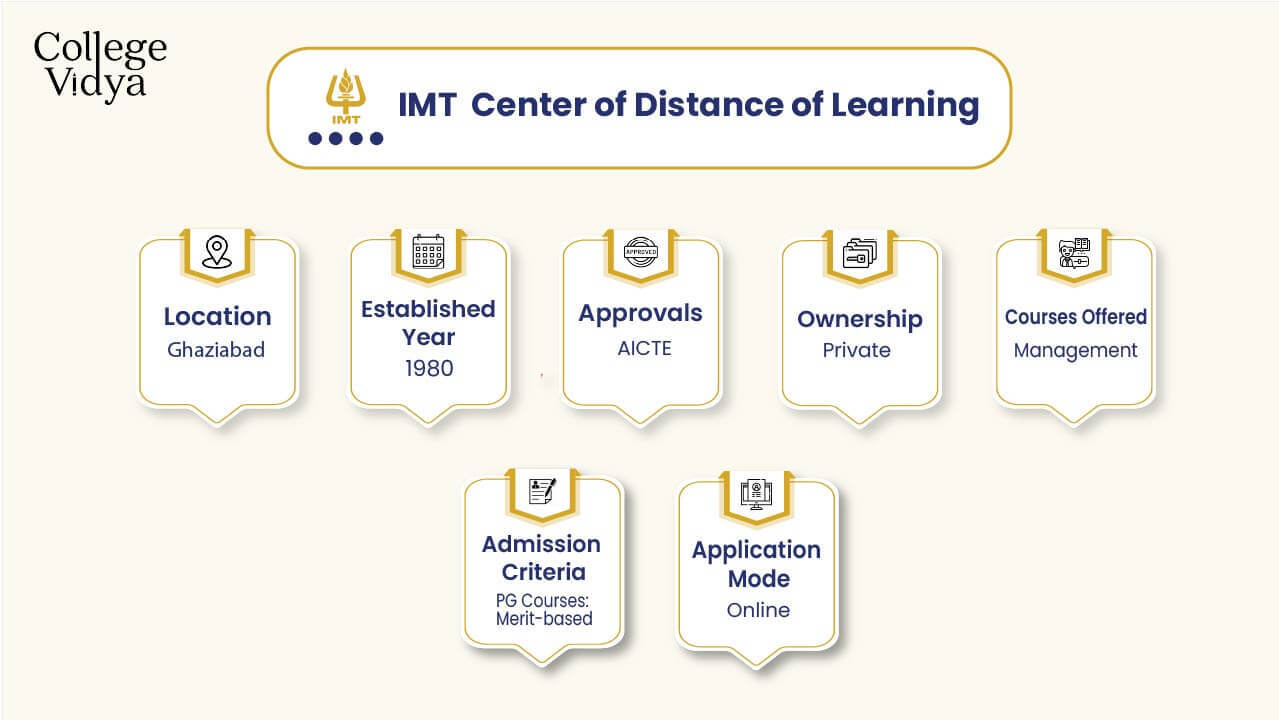 College Vidya

IMT

IMT Center of Distance of Learning

Location
Ghaziabad

Established Year
1980

APPROVED

Approvals
AICTE

Ownership
Private

Courses Offered
Management

Admission Criteria
PG Courses: Merit-based

Application Mode
Online